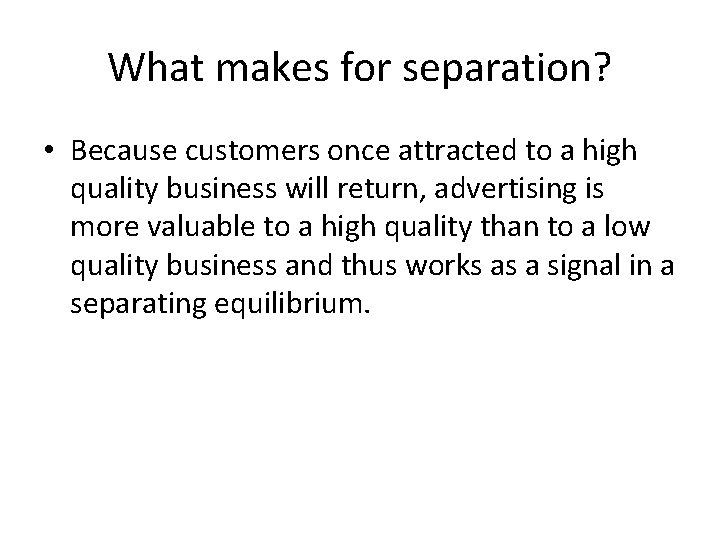 What makes for separation?

• Because customers once attracted to a high quality business will return, advertising is more valuable to a high quality than to a low quality business and thus works as a signal in a separating equilibrium.